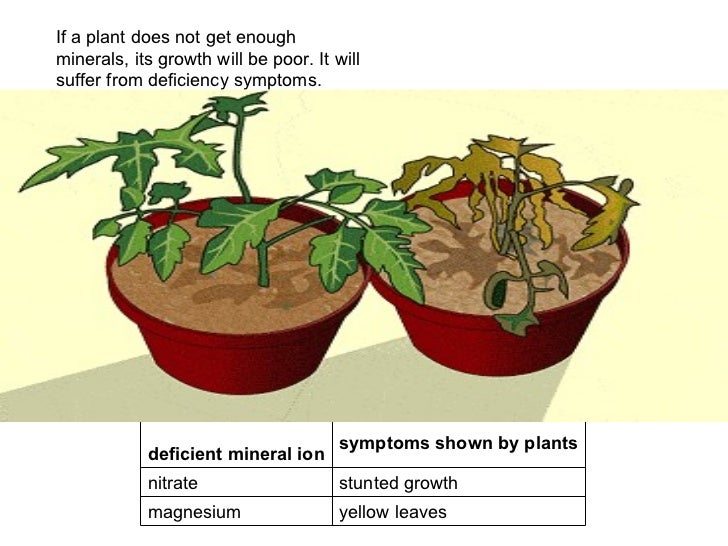 If a plant does not get enough minerals, its growth will be poor. It will suffer from deficiency symptoms.

| deficient mineral ion | symptoms shown by plants |
|---|---|
| nitrate | stunted growth |
| magnesium | yellow leaves |